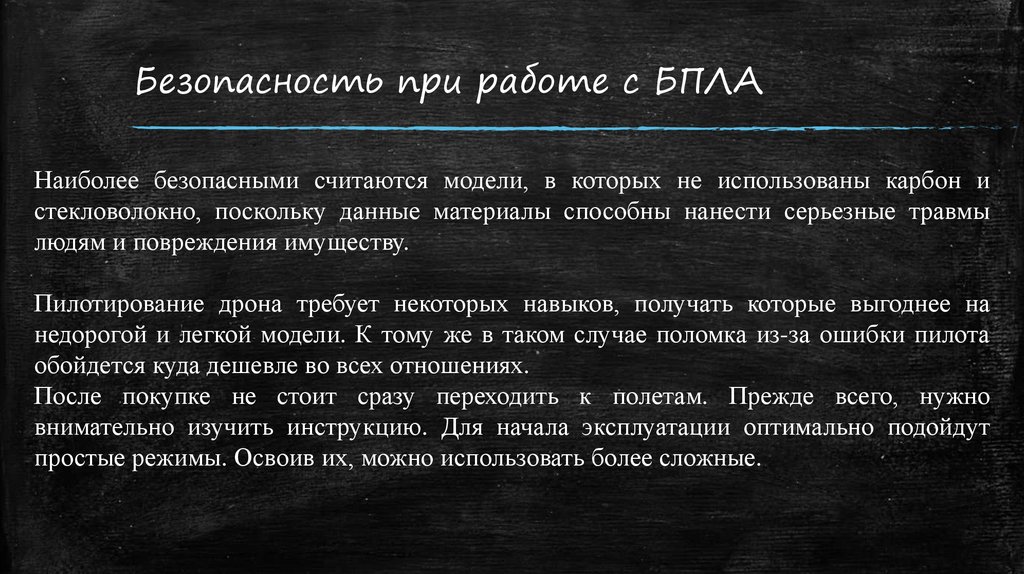 Безопасность при работе с БПЛА

Наиболее безопасными считаются модели, в которых не использованы карбон и стекловолокно, поскольку данные материалы способны нанести серьезные травмы людям и повреждения имуществу.

Пилотирование дрона требует некоторых навыков, получать которые выгоднее на недорогой и легкой модели. К тому же в таком случае поломка из-за ошибки пилота обойдется куда дешевле во всех отношениях.
После покупке не стоит сразу переходить к полетам. Прежде всего, нужно внимательно изучить инструкцию. Для начала эксплуатации оптимально подойдут простые режимы. Освоив их, можно использовать более сложные.